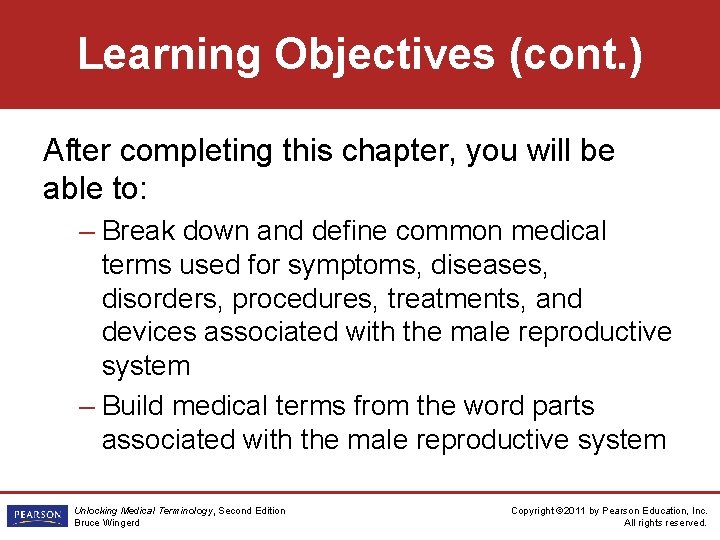 Learning Objectives (cont.)

After completing this chapter, you will be able to:

– Break down and define common medical terms used for symptoms, diseases, disorders, procedures, treatments, and devices associated with the male reproductive system

– Build medical terms from the word parts associated with the male reproductive system

PEARSON

Unlocking Medical Terminology, Second Edition
Bruce Wingerd

Copyright ©2011 by Pearson Education, Inc.
All rights reserved.